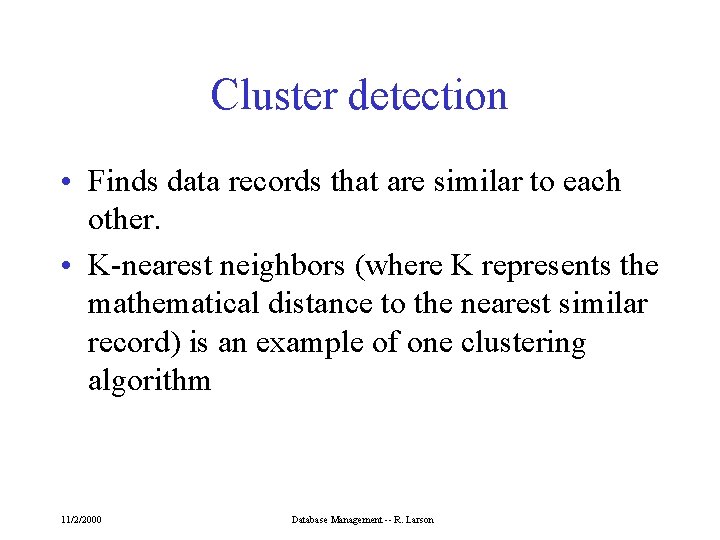 Cluster detection

• Finds data records that are similar to each other.

• K-nearest neighbors (where K represents the mathematical distance to the nearest similar record) is an example of one clustering algorithm

11/2/2000

Database Management -- R. Larson